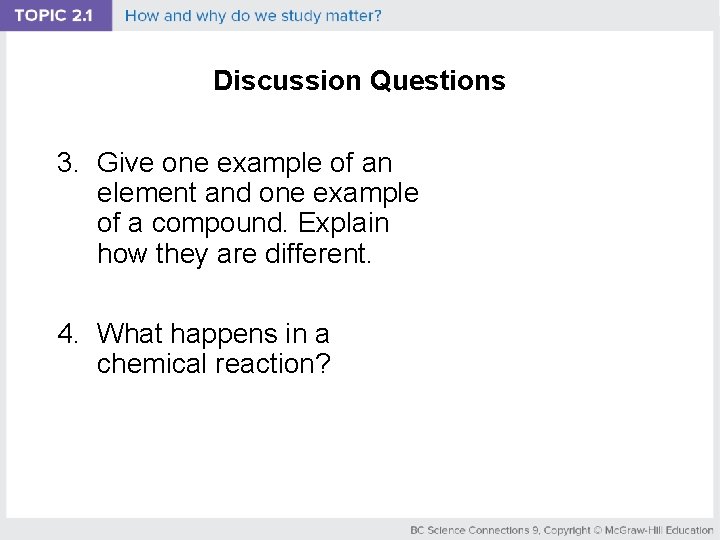 TOPIC 2.1 How and why do we study matter?

Discussion Questions

3. Give one example of an element and one example of a compound. Explain how they are different.

4. What happens in a chemical reaction?

BC Science Connections 9, Copyright © McGraw-Hill Education